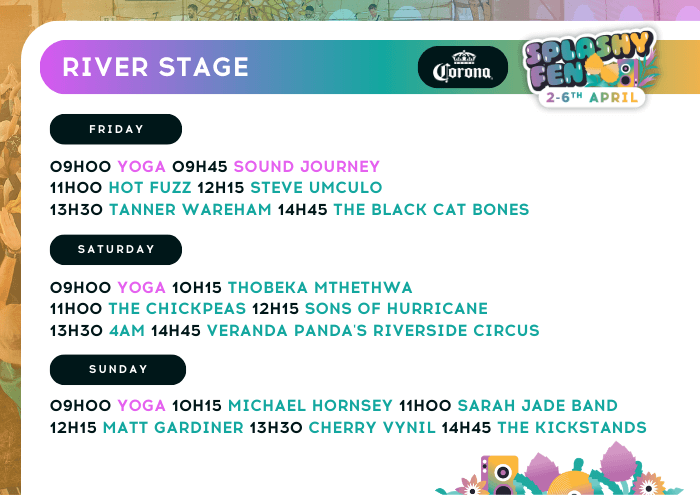 RIVER STAGE

Corona

SPLASHY FEN
2-6TH APRIL

FRIDAY

09H00 YOGA 09H45 SOUND JOURNEY
11H00 HOT FUZZ 12H15 STEVE UMCULO
13H30 TANNER WAREHAM 14H45 THE BLACK CAT BONES

SATURDAY

09H00 YOGA 10H15 THOBEKA MTHETHWA
11H00 THE CHICKPEAS 12H15 SONS OF HURRICANE
13H30 4AM 14H45 VERANDA PANDA'S RIVERSIDE CIRCUS

SUNDAY

09H00 YOGA 10H15 MICHAEL HORNSEY 11H00 SARAH JADE BAND
12H15 MATT GARDINER 13H30 CHERRY VYNIL 14H45 THE KICKSTANDS